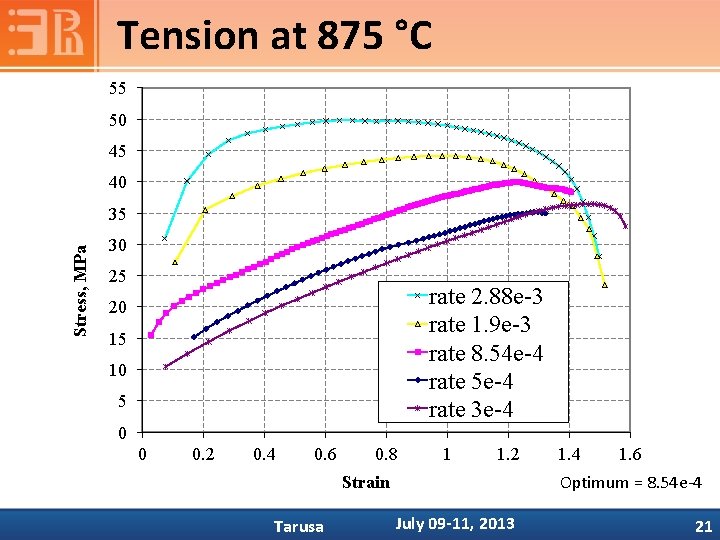 Tension at 875 °C

Stress, MPa

55
50
45
40
35
30
25
20
15
10
5
0

0
0.2
0.4
0.6
0.8
1
1.2
1.4
1.6

Strain

rate 2.88e-3
rate 1.9e-3
rate 8.54e-4
rate 5e-4
rate 3e-4

Optimum = 8.54e-4

Tarusa
July 09-11, 2013
21